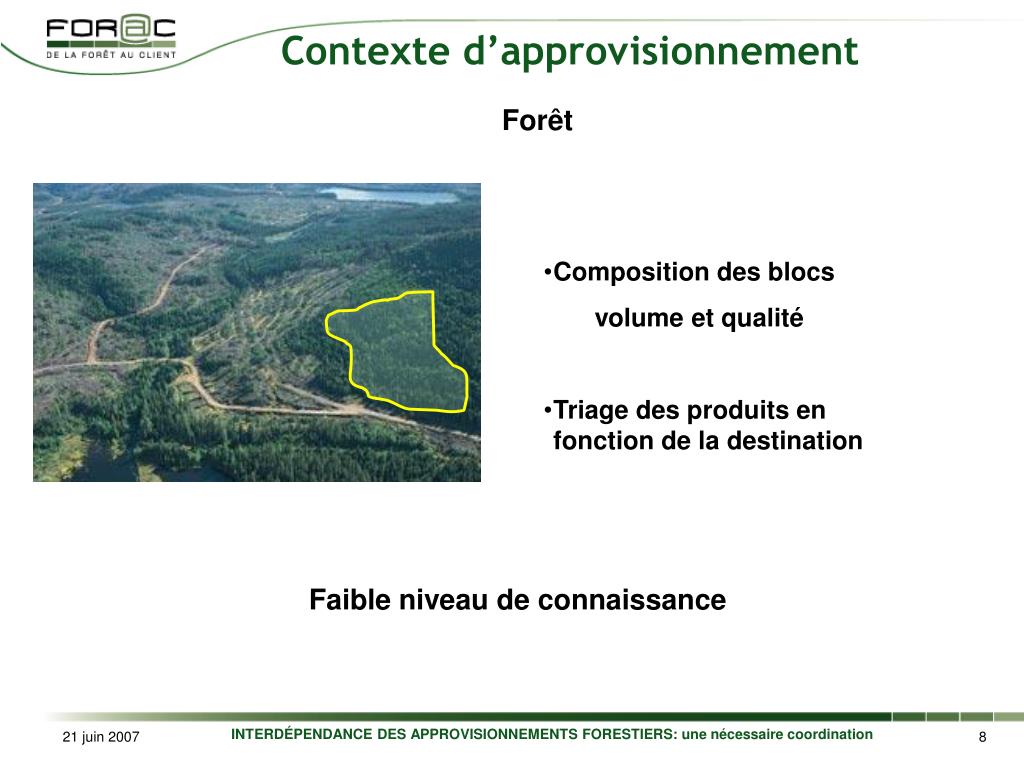 FOR@C
DE LA FORÊT AU CLIENT

Contexte d'approvisionnement

Forêt

•Composition des blocs
volume et qualité

•Triage des produits en fonction de la destination

Faible niveau de connaissance

21 juin 2007

INTERDÉPENDANCE DES APPROVISIONNEMENTS FORESTIERS: une nécessaire coordination

8